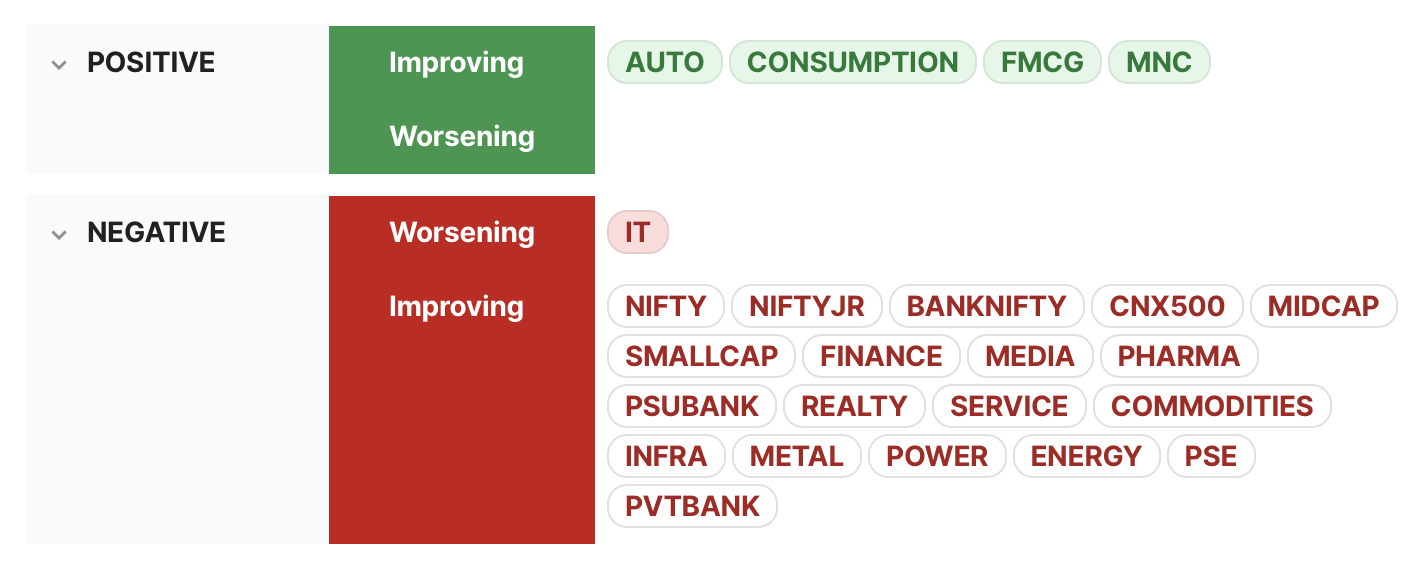 POSITIVE

Improving

AUTO CONSUMPTION FMCG MNC

Worsening

NEGATIVE

Worsening

IT

Improving

NIFTY NIFTYJR BANKNIFTY CNX500 MIDCAP SMALLCAP FINANCE MEDIA PHARMA PSUBANK REALTY SERVICE COMMODITIES INFRA METAL POWER ENERGY PSE PVTBANK